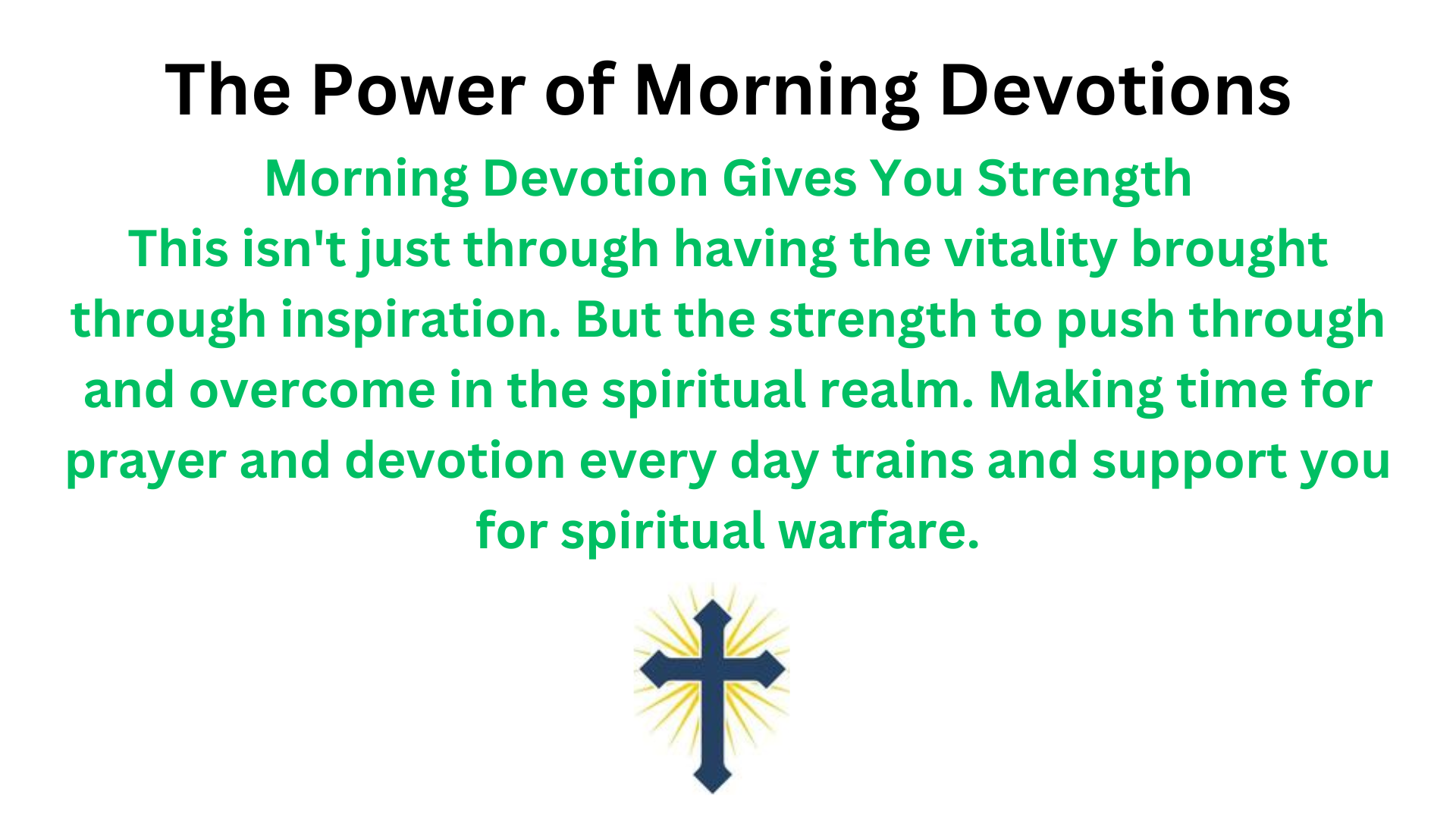 The Power of Morning Devotions

Morning Devotion Gives You Strength

This isn't just through having the vitality brought through inspiration. But the strength to push through and overcome in the spiritual realm. Making time for prayer and devotion every day trains and support you for spiritual warfare.